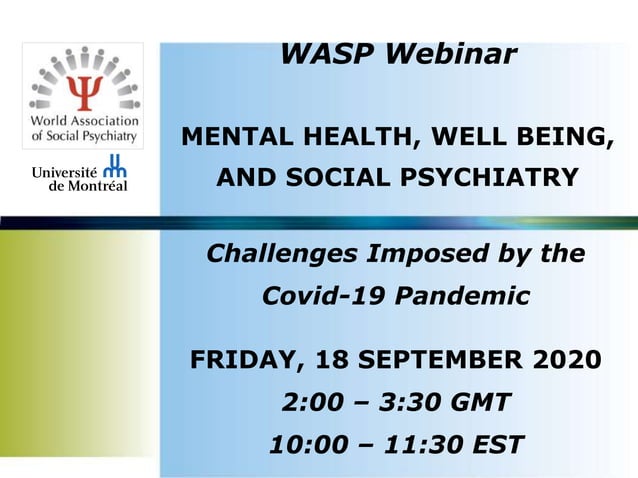 World Association of Social Psychiatry

Université de Montréal

WASP Webinar

MENTAL HEALTH, WELL BEING, AND SOCIAL PSYCHIATRY

Challenges Imposed by the Covid-19 Pandemic

FRIDAY, 18 SEPTEMBER 2020

2:00 – 3:30 GMT

10:00 – 11:30 EST